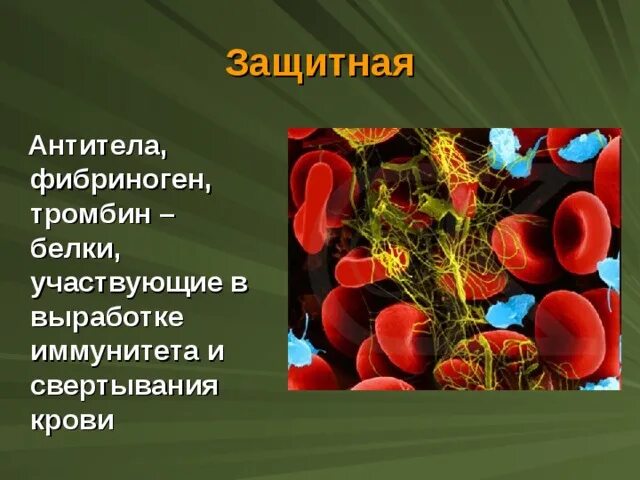 Защитная

Антитела, фибриноген, тромбин – белки, участвующие в выработке иммунитета и свертывания крови